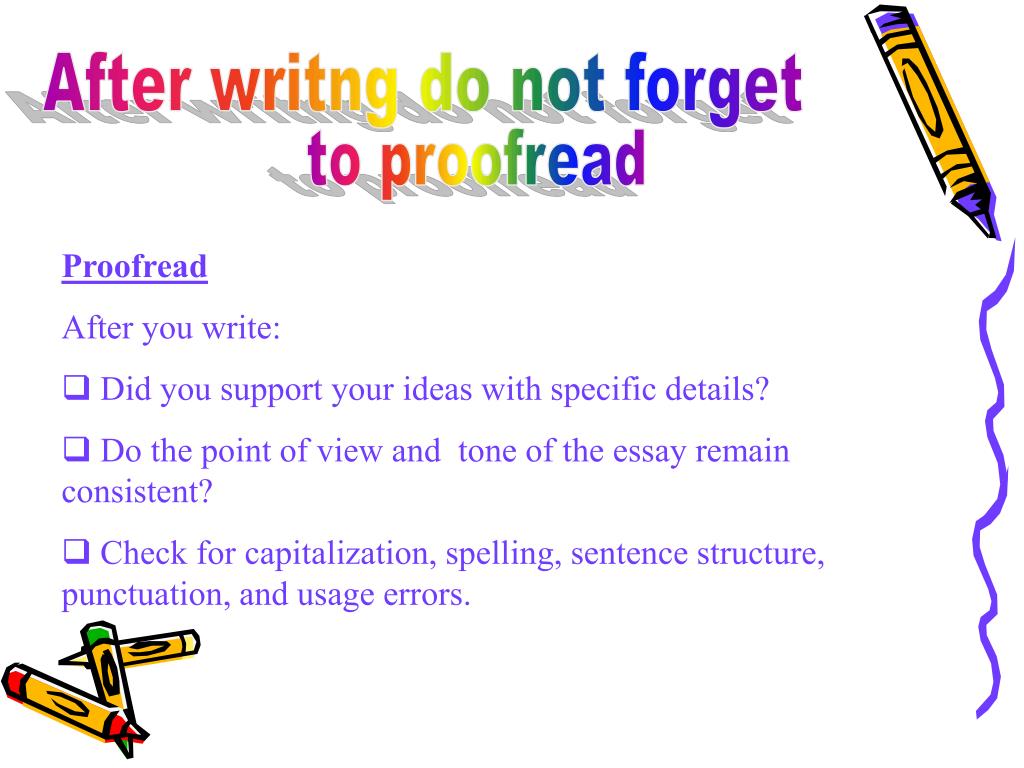 After writng do not forget to proofread

Proofread

After you write:

❑ Did you support your ideas with specific details?

❑ Do the point of view and tone of the essay remain consistent?

❑ Check for capitalization, spelling, sentence structure, punctuation, and usage errors.